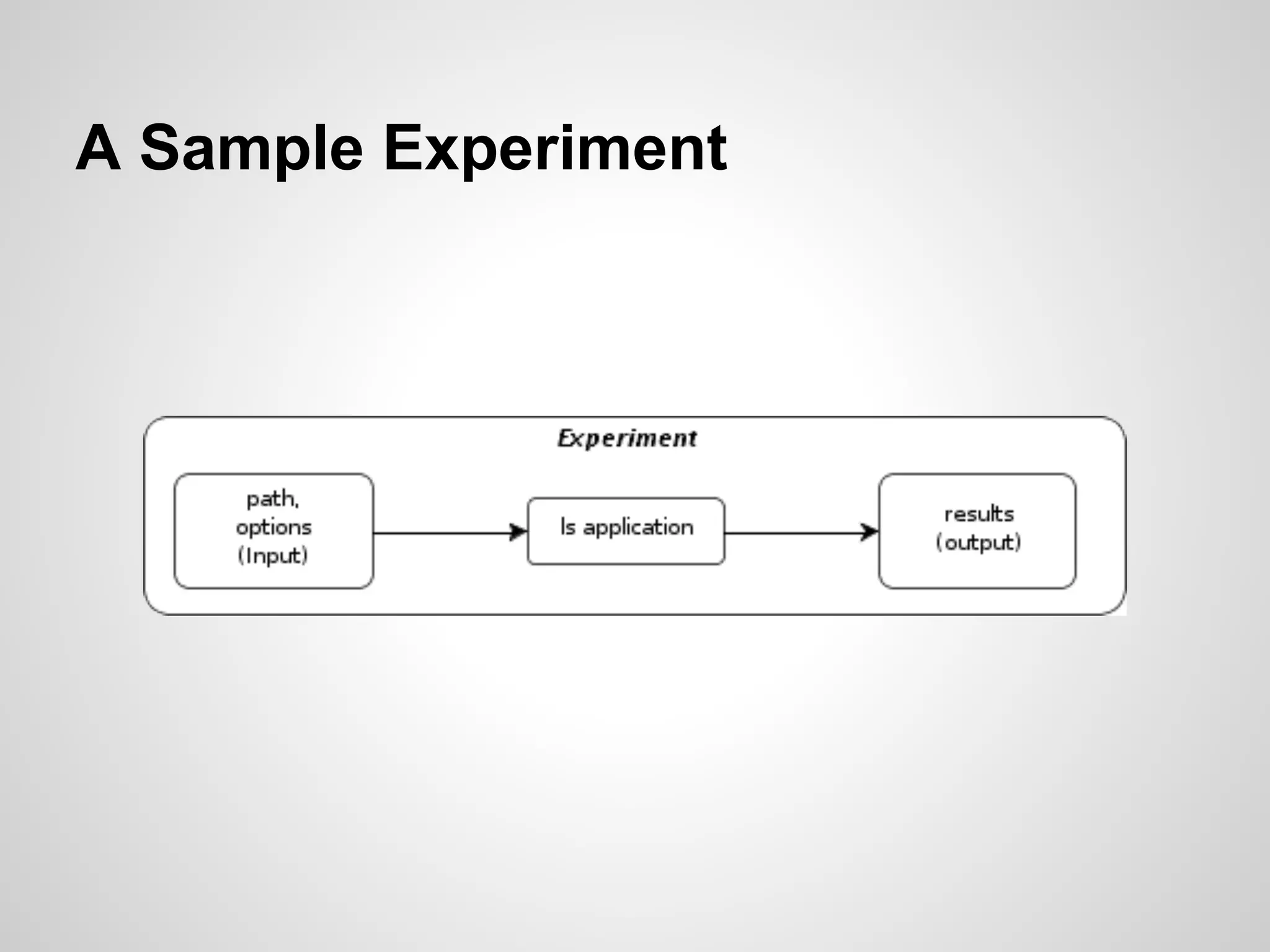 A Sample Experiment

Experiment

path,
options
(Input)

ls application

results
(output)